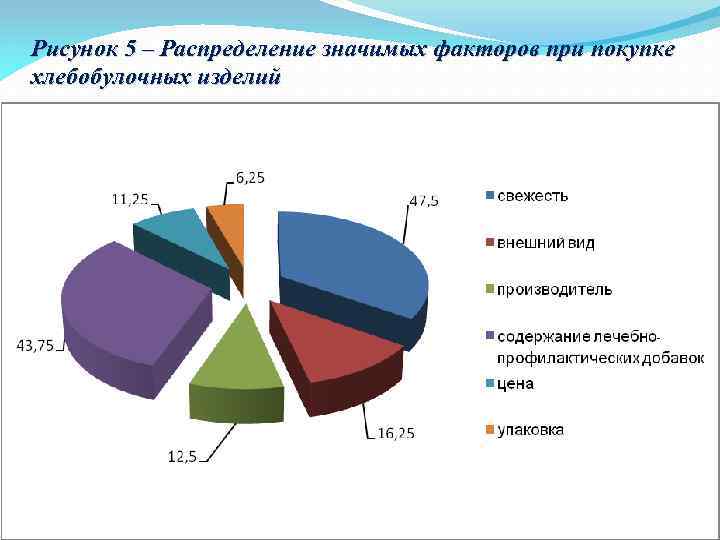 Рисунок 5 – Распределение значимых факторов при покупке хлебобулочных изделий

6,25
11,25
47,5
43,75
12,5
16,25

свежесть
внешний вид
производитель
содержание лечебно-профилактических добавок
цена
упаковка